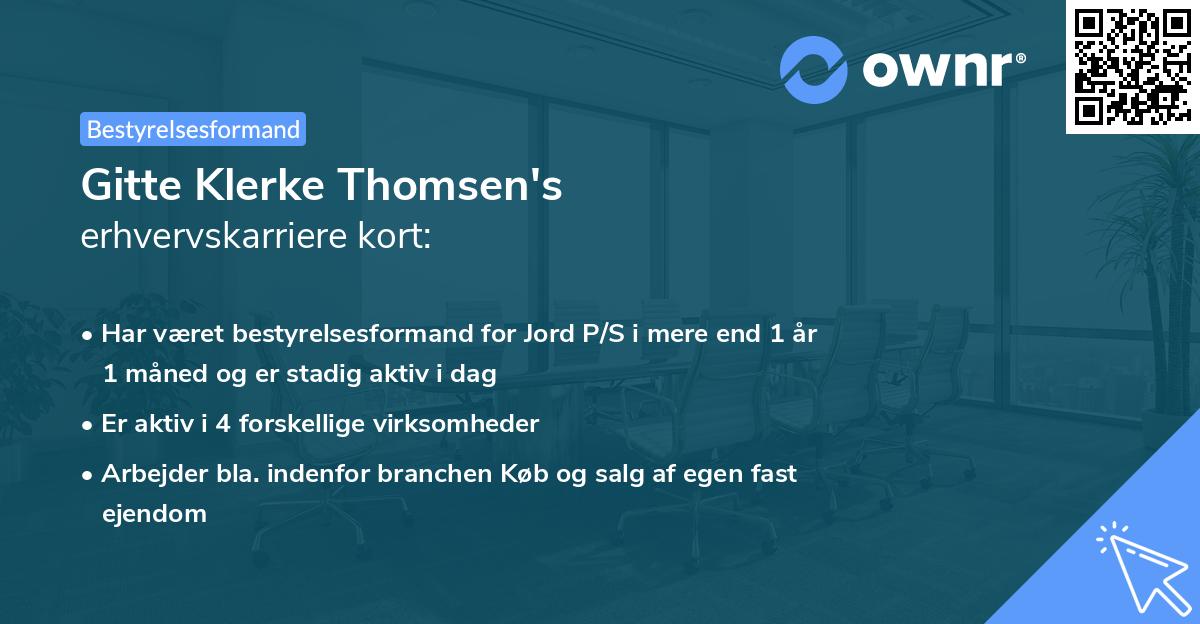 ownr®

Bestyrelsesformand

Gitte Klerke Thomsen's
erhvervskarriere kort:

• Har været bestyrelsesformand for Jord P/S i mere end 1 år 1 måned og er stadig aktiv i dag

• Er aktiv i 4 forskellige virksomheder

• Arbejder bla. indenfor branchen Køb og salg af egen fast ejendom